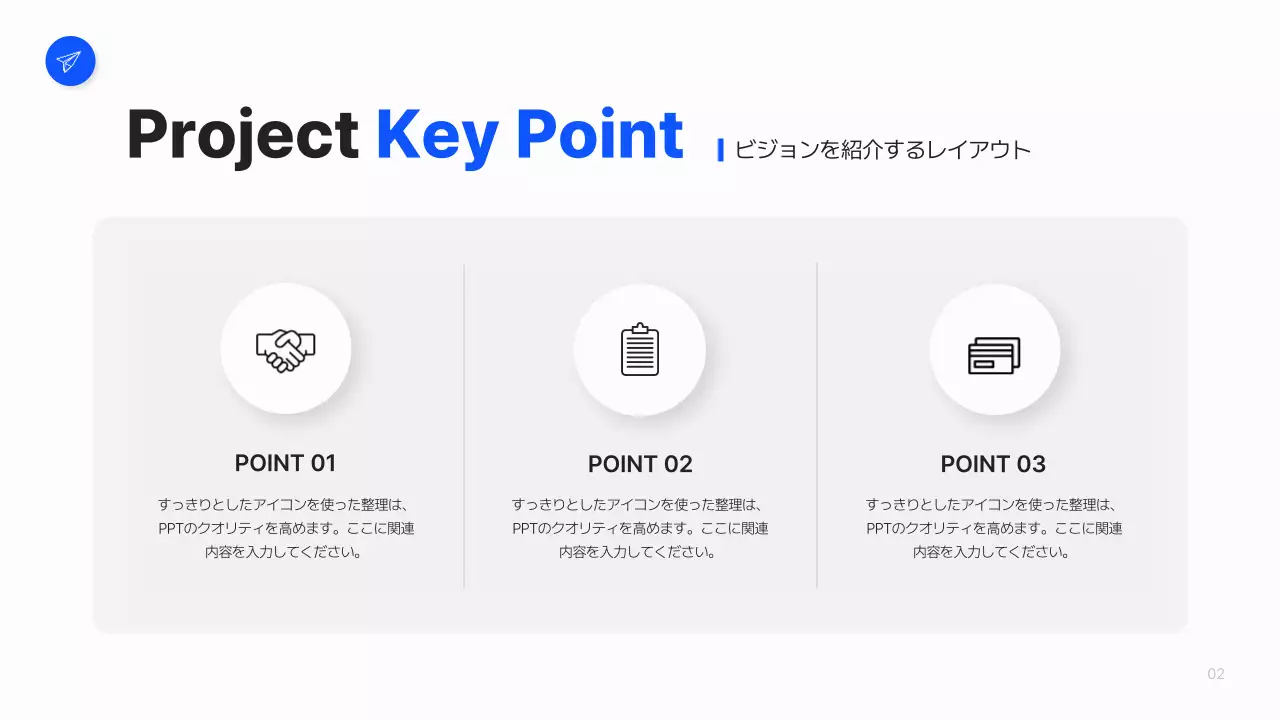 Project Key Point

ビジョンを紹介するレイアウト

POINT 01

すっきりとしたアイコンを使った整理は、PPTのクオリティを高めます。ここに関連内容を入力してください。

POINT 02

すっきりとしたアイコンを使った整理は、PPTのクオリティを高めます。ここに関連内容を入力してください。

POINT 03

すっきりとしたアイコンを使った整理は、PPTのクオリティを高めます。ここに関連内容を入力してください。

02